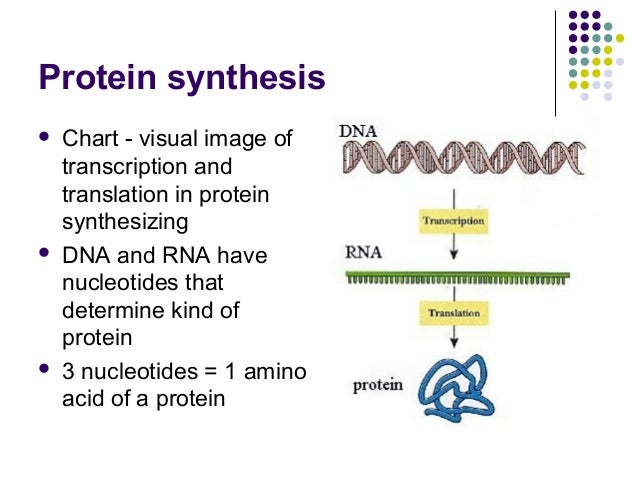 Protein synthesis

- Chart - visual image of transcription and translation in protein synthesizing
- DNA and RNA have nucleotides that determine kind of protein
- 3 nucleotides = 1 amino acid of a protein

DNA
Transcription
RNA
Translation
protein